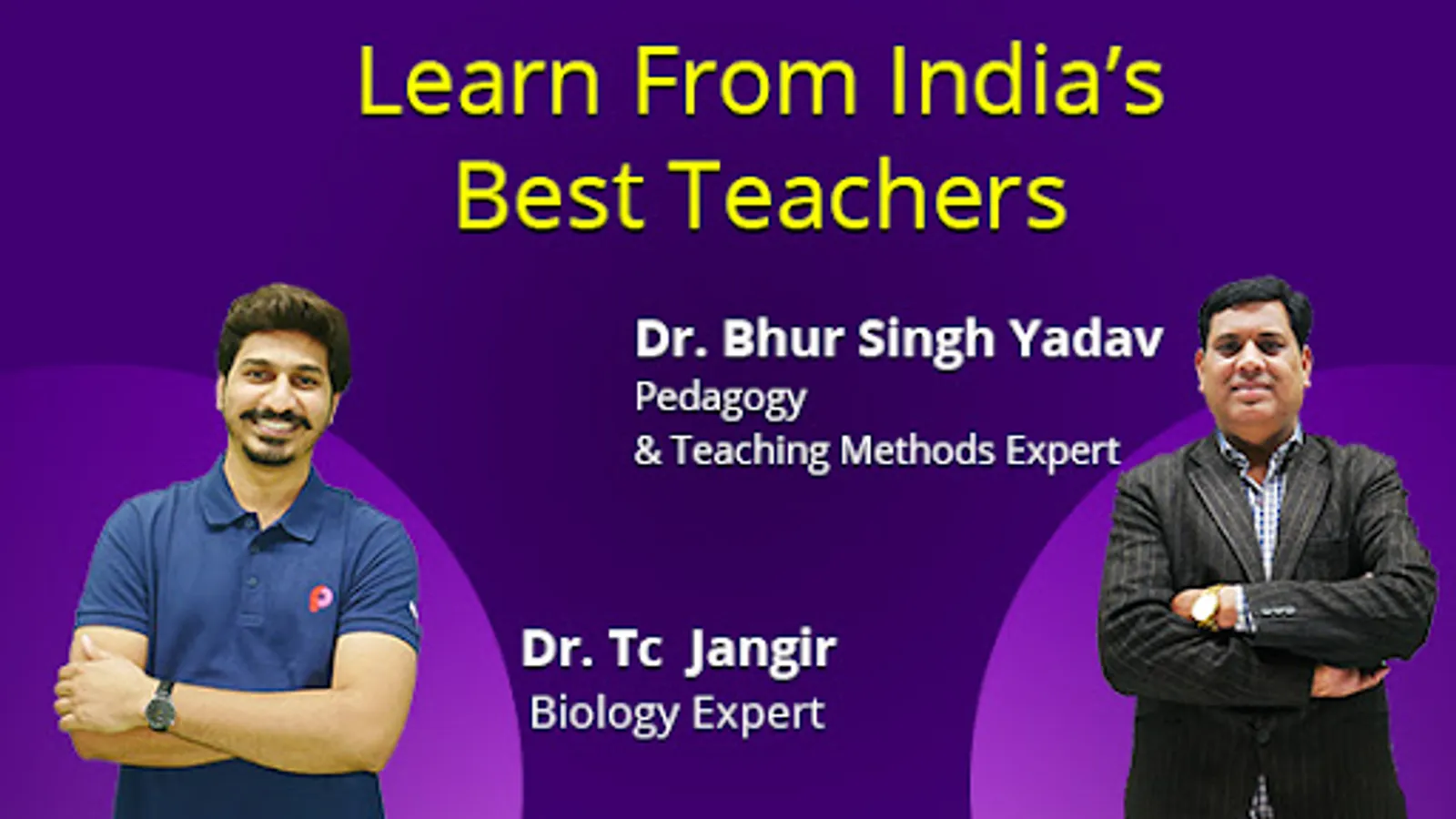 Learn From India's Best Teachers

Dr. Bhur Singh Yadav
Pedagogy
& Teaching Methods Expert

Dr. Tc Jangir
Biology Expert